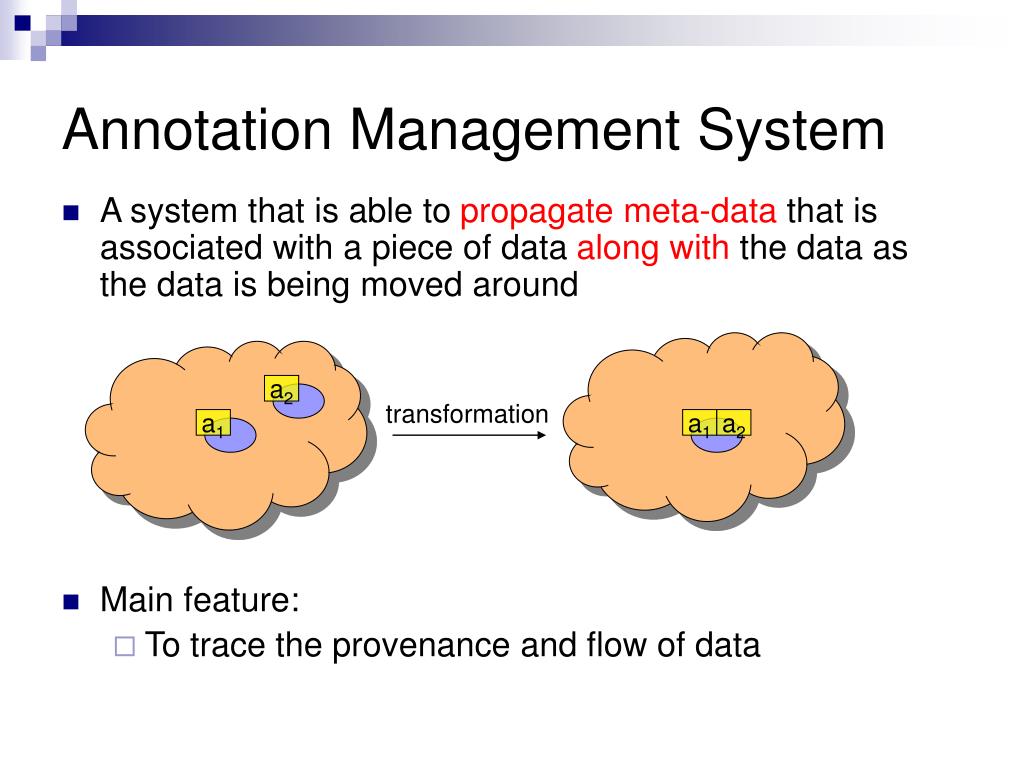 Annotation Management System

A system that is able to propagate meta-data that is associated with a piece of data along with the data as the data is being moved around

$a_2$

$a_1$

transformation

$a_1$ $a_2$

Main feature:

To trace the provenance and flow of data